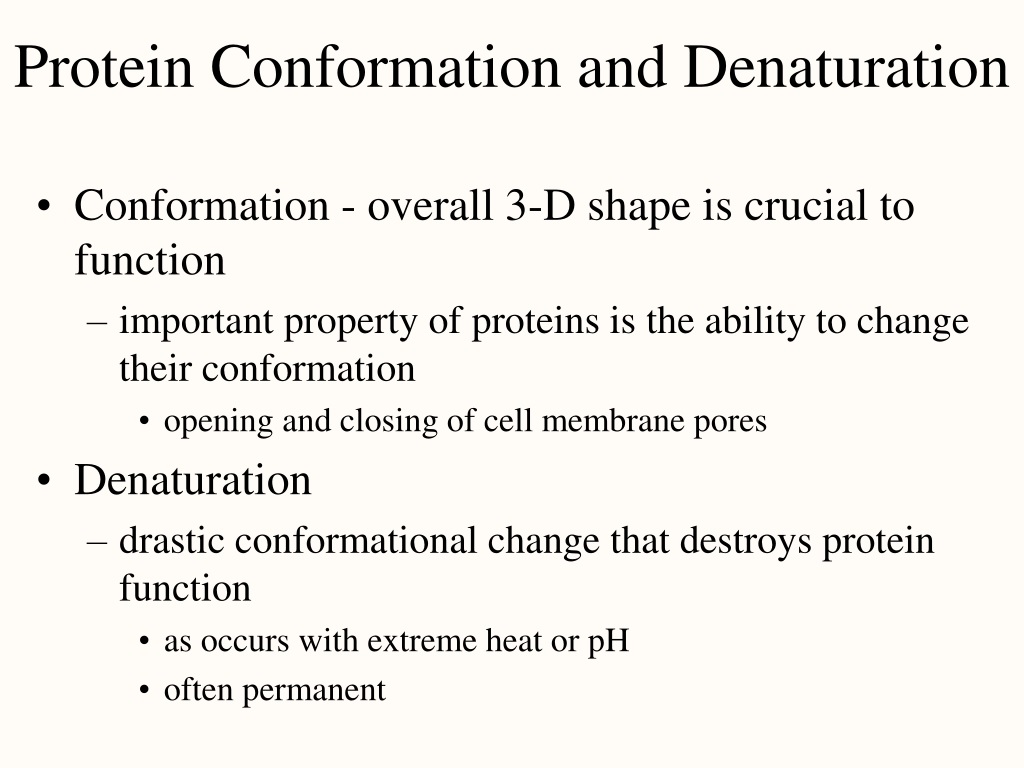 Protein Conformation and Denaturation

• Conformation - overall 3-D shape is crucial to function
– important property of proteins is the ability to change their conformation
• opening and closing of cell membrane pores

• Denaturation
– drastic conformational change that destroys protein function
• as occurs with extreme heat or pH
• often permanent